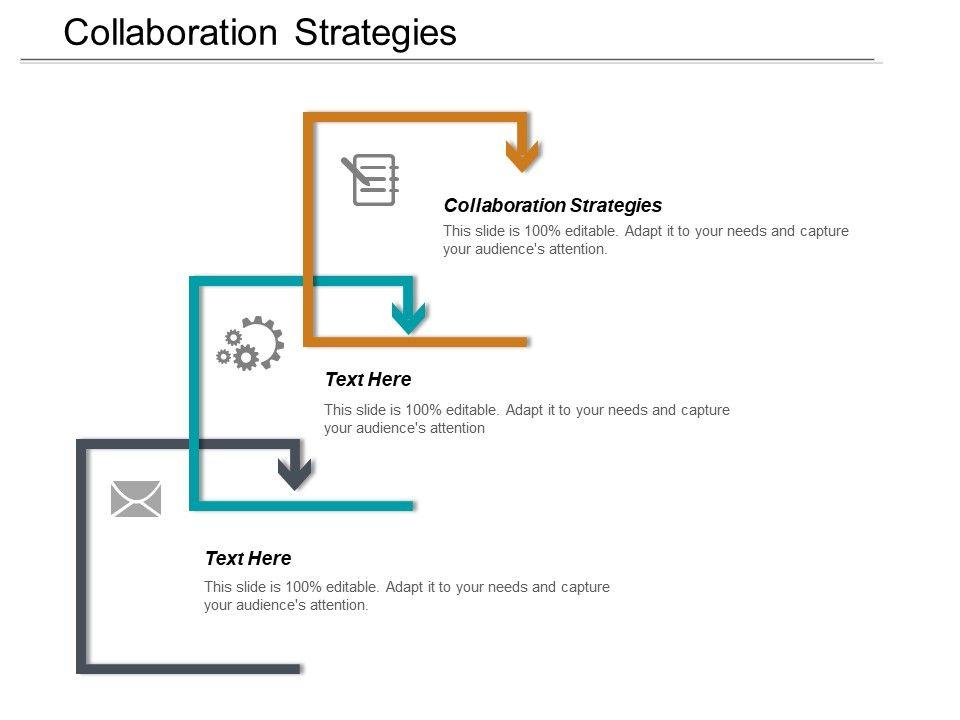 Collaboration Strategies

Collaboration Strategies

This slide is 100% editable. Adapt it to your needs and capture your audience's attention.

Text Here

This slide is 100% editable. Adapt it to your needs and capture your audience's attention

Text Here

This slide is 100% editable. Adapt it to your needs and capture your audience's attention.